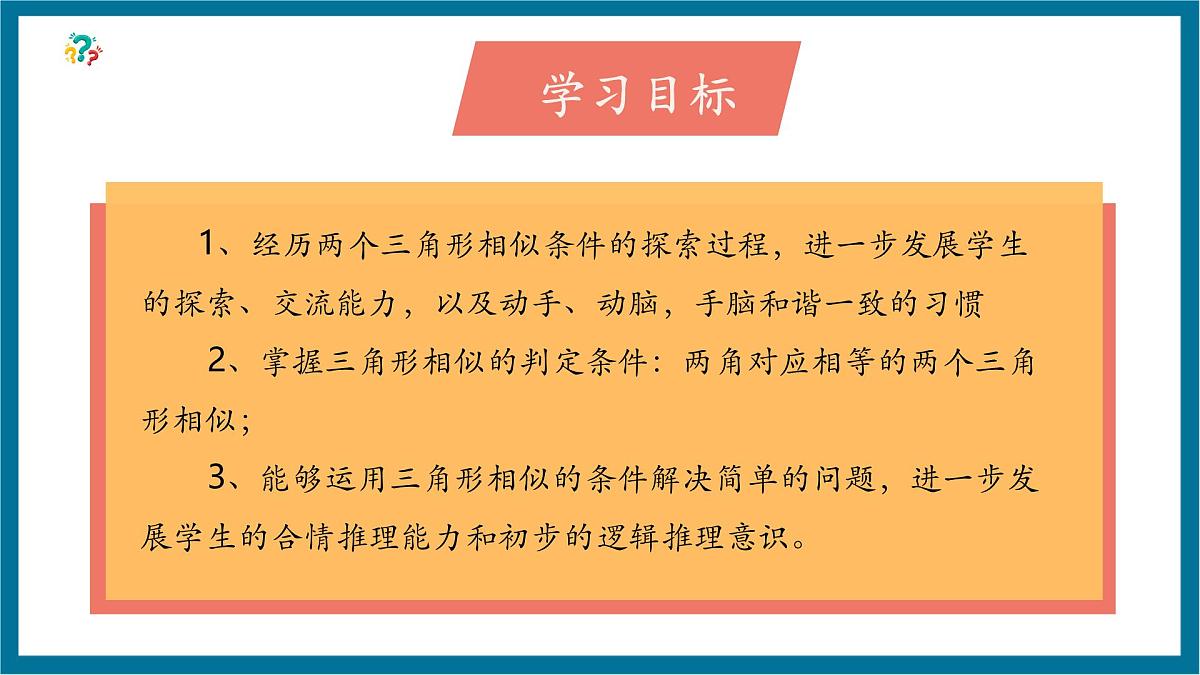 学习目标

1、经历两个三角形相似条件的探索过程，进一步发展学生的探索、交流能力，以及动手、动脑，手脑和谐一致的习惯

2、掌握三角形相似的判定条件：两角对应相等的两个三角形相似；

3、能够运用三角形相似的条件解决简单的问题，进一步发展学生的合情推理能力和初步的逻辑推理意识。